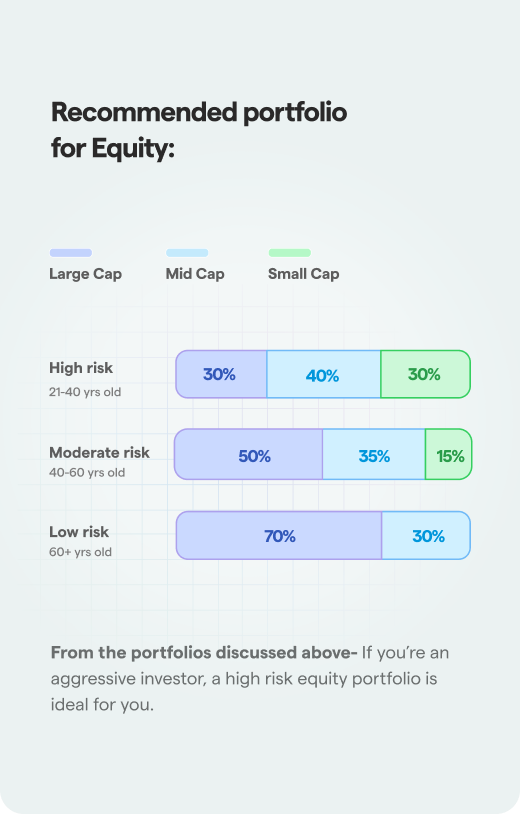 Recommended portfolio for Equity:

Large Cap
Mid Cap
Small Cap

High risk
21-40 yrs old
30%
40%
30%

Moderate risk
40-60 yrs old
50%
35%
15%

Low risk
60+ yrs old
70%
30%

From the portfolios discussed above- If you're an aggressive investor, a high risk equity portfolio is ideal for you.